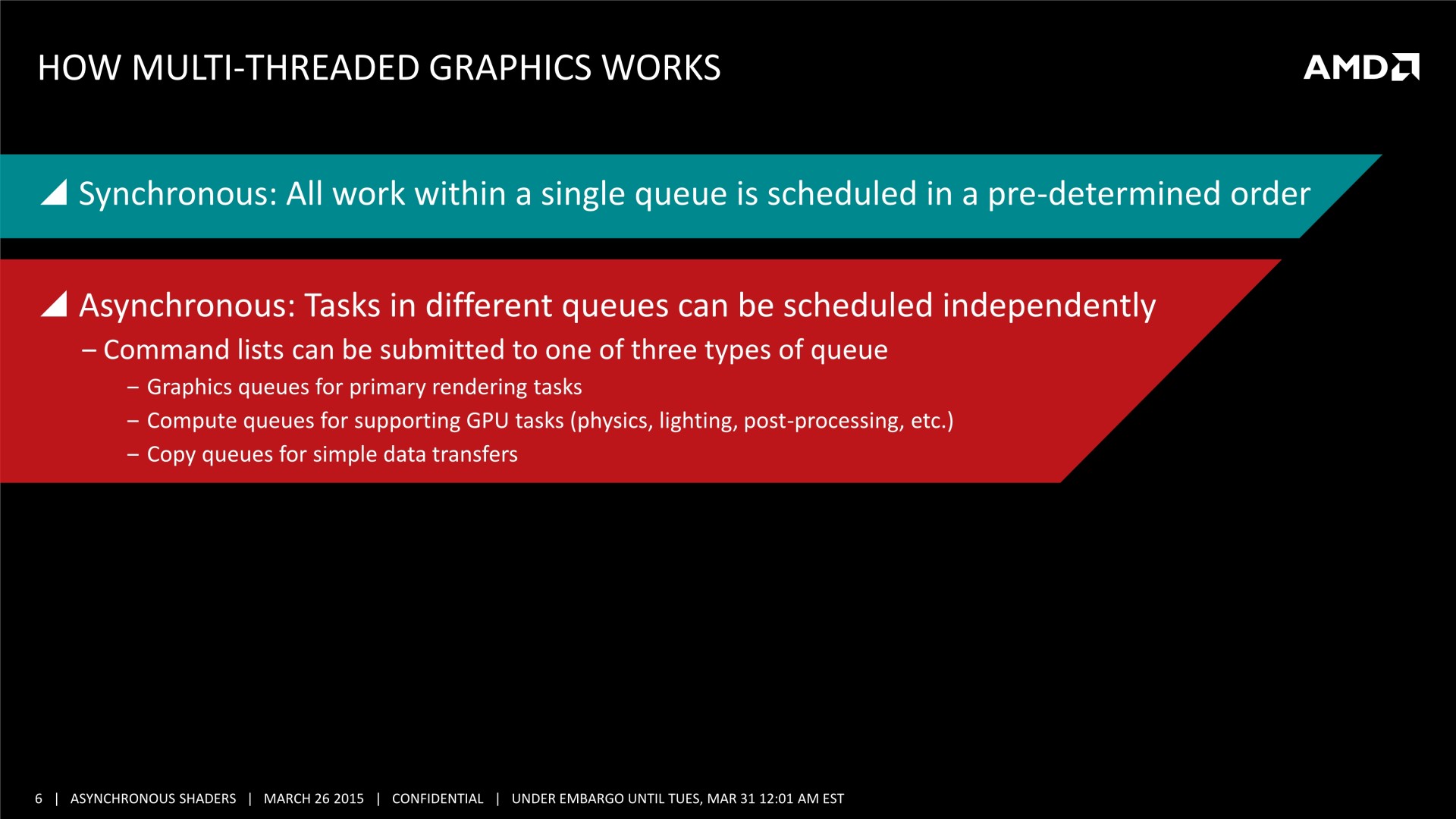 HOW MULTI-THREADED GRAPHICS WORKS

AMD

Synchronous: All work within a single queue is scheduled in a pre-determined order

Asynchronous: Tasks in different queues can be scheduled independently

– Command lists can be submitted to one of three types of queue

– Graphics queues for primary rendering tasks

– Compute queues for supporting GPU tasks (physics, lighting, post-processing, etc.)

– Copy queues for simple data transfers

6 | ASYNCHRONOUS SHADERS | MARCH 26 2015 | CONFIDENTIAL | UNDER EMBARGO UNTIL TUES, MAR 31 12:01 AM EST